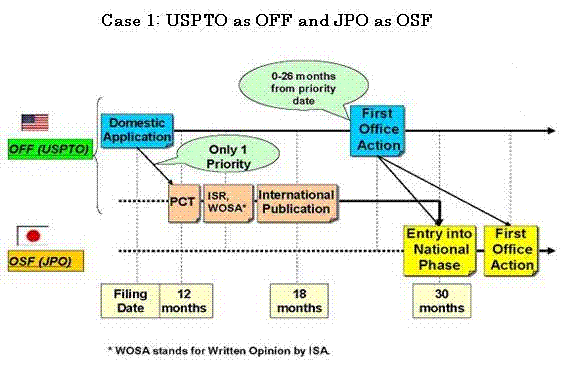 Case 1: USPTO as OFF and JPO as OSF

0-26 months from priority date

OFF (USPTO)

Domestic Application

First Office Action

Only 1 Priority

PCT

ISR, WOSA*

International Publication

OSF (JPO)

Entry into National Phase

First Office Action

Filing Date

12 months

18 months

30 months

* WOSA stands for Written Opinion by ISA.